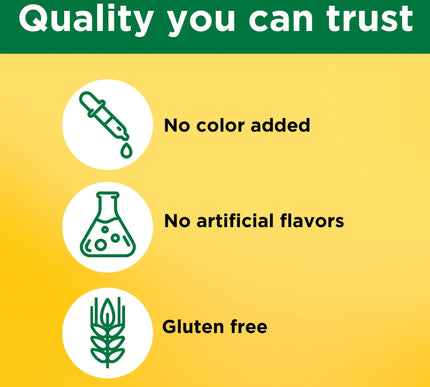 Quality you can trust

No color added

No artificial flavors

Gluten free